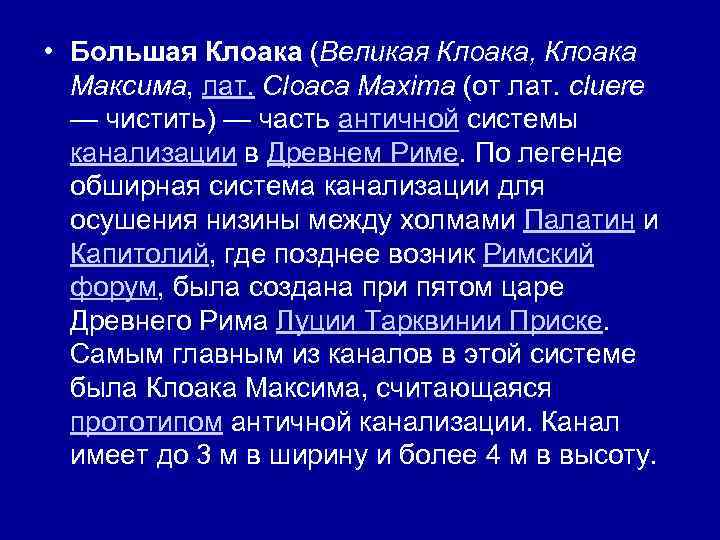 • Большая Клоака (Великая Клоака, Клоака Максима, лат. Cloaca Maxima (от лат. cluere — чистить) — часть античной системы канализации в Древнем Риме. По легенде обширная система канализации для осушения низины между холмами Палатин и Капитолий, где позднее возник Римский форум, была создана при пятом царе Древнего Рима Луции Тарквинии Приске. Самым главным из каналов в этой системе была Клоака Максима, считающаяся прототипом античной канализации. Канал имеет до 3 м в ширину и более 4 м в высоту.